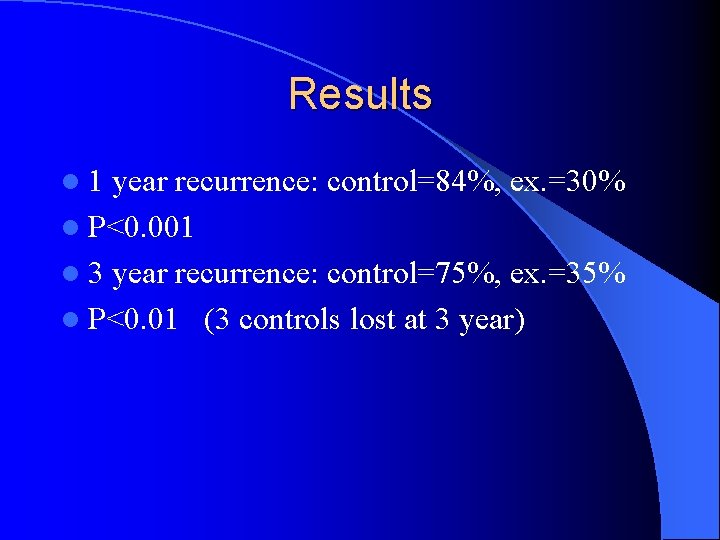 Results

- 1 year recurrence: control=84%, ex.=30%
- P<0.001
- 3 year recurrence: control=75%, ex.=35%
- P<0.01 (3 controls lost at 3 year)